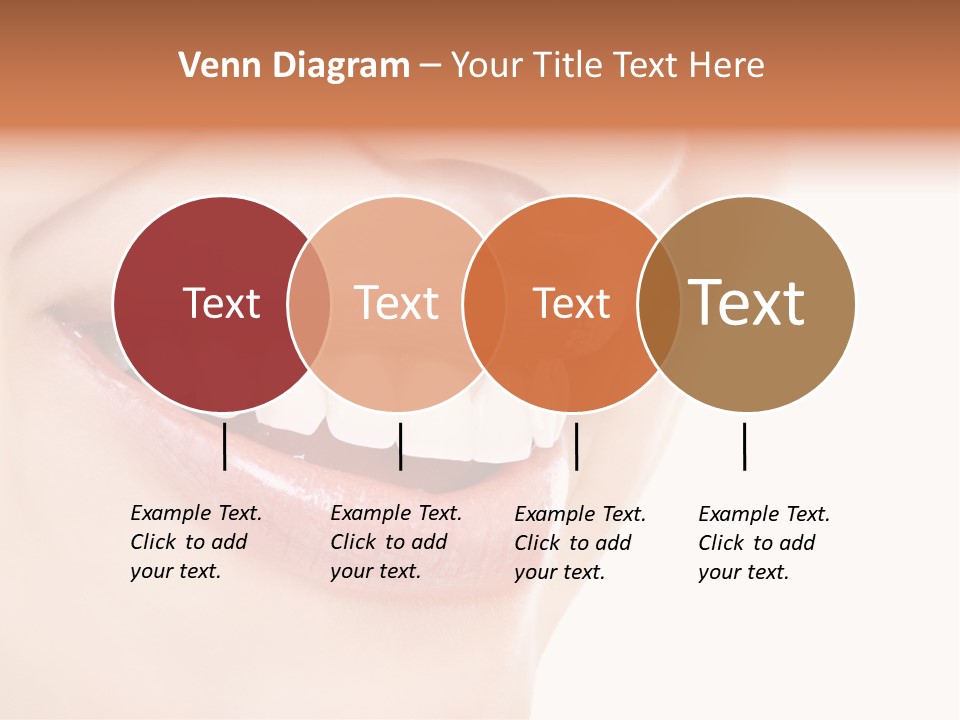 Venn Diagram – Your Title Text Here

Text

Text

Text

Text

Example Text. Click to add your text.

Example Text. Click to add your text.

Example Text. Click to add your text.

Example Text. Click to add your text.